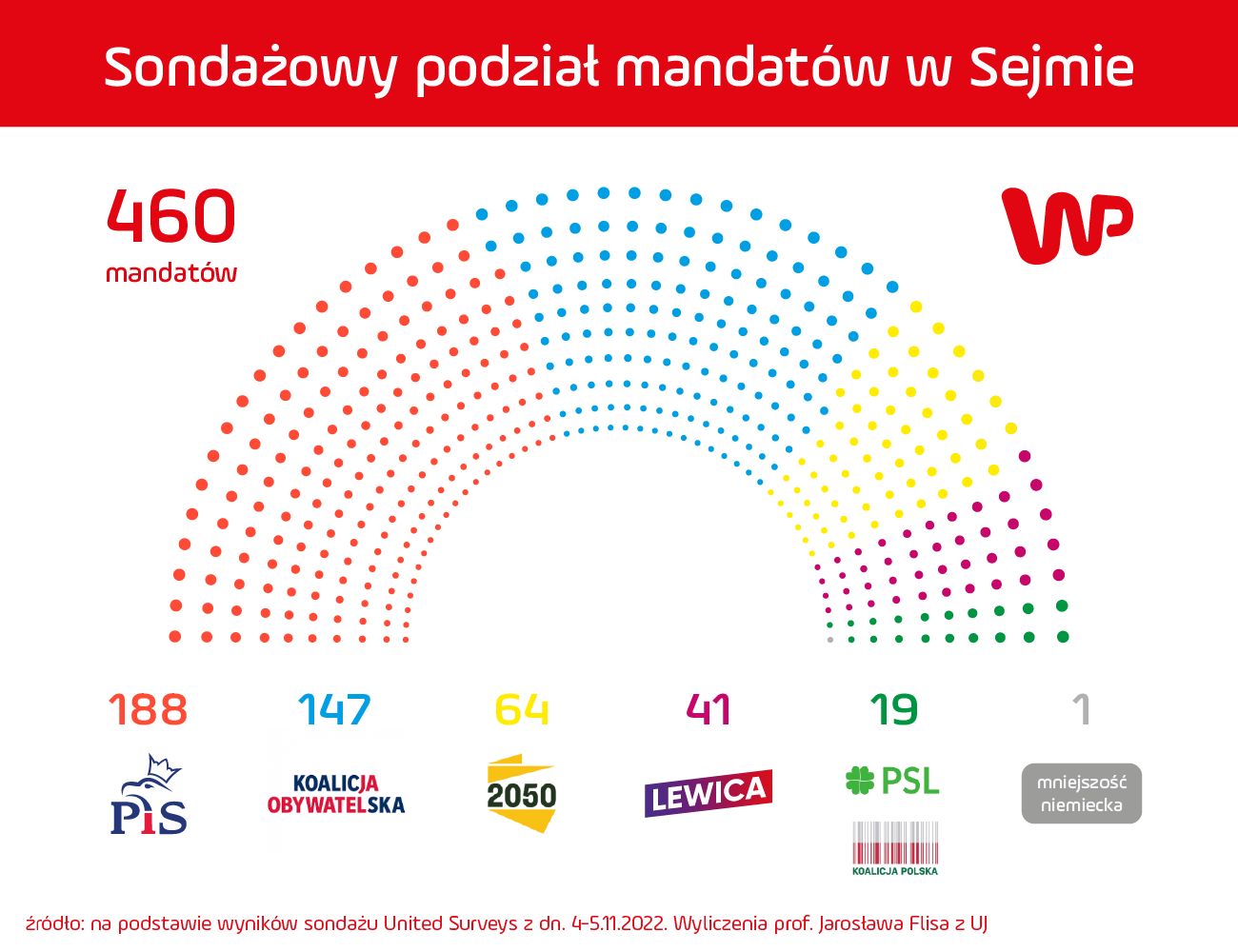 Sondażowy podział mandatów w Sejmie

460
mandatów

WP

188
PiS

147
KOALICJA OBYWATELSKA

64
2050

41
LEWICA

19
PSL
KOALICJA POLSKA

1
mniejszość niemiecka

źródło: na podstawie wyników sondażu United Surveys z dn. 4-5.11.2022. Wyliczenia prof. Jarosława Flisa z UJ